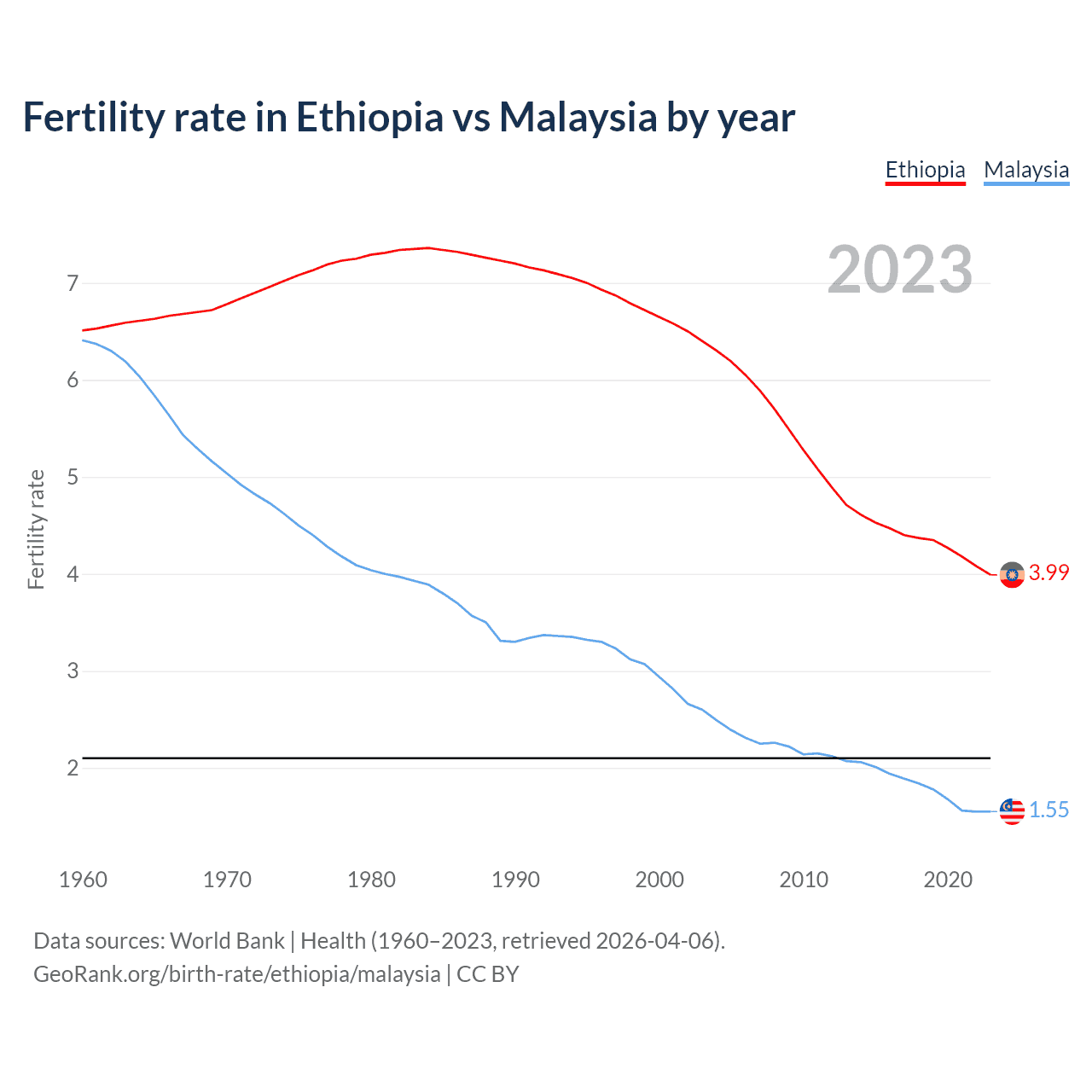 Fertility rate in Ethiopia vs Malaysia by year

Ethiopia Malaysia

2023

Fertility rate

7
6
5
4
3
2

3.99
1.55

1960 1970 1980 1990 2000 2010 2020

Data sources: World Bank | Health (1960–2023, retrieved 2026-04-06).
GeoRank.org/birth-rate/ethiopia/malaysia | CC BY